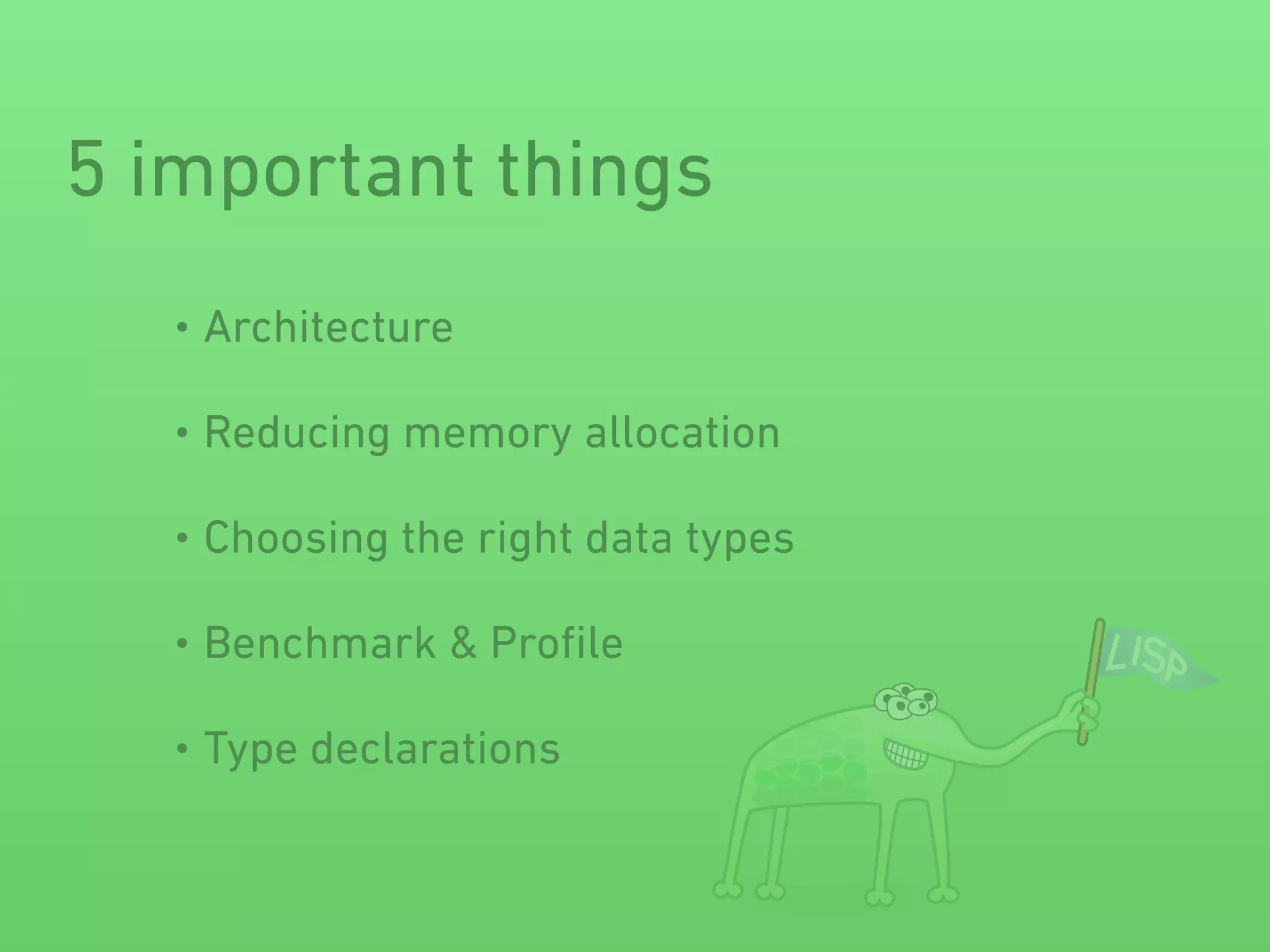 5 important things

• Architecture

• Reducing memory allocation

• Choosing the right data types

• Benchmark & Profile

• Type declarations

LISP